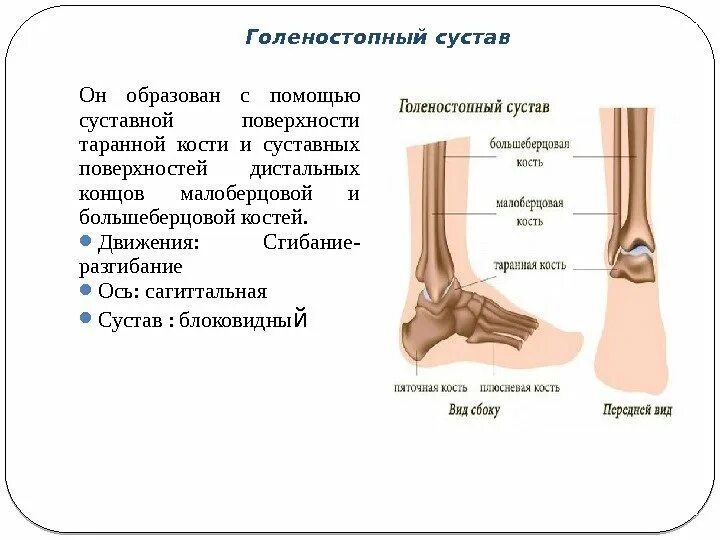 Голеностопный сустав

Он образован с помощью суставной поверхности таранной кости и суставных поверхностей дистальных концов малоберцовой и большеберцовой костей.

Движения: Сгибание-разгибание

Ось: сагиттальная

Сустав : блоковидныЙ

Голеностопный сустав

большеберцовая кость

малоберцовая кость

таранная кость

пяточная кость

плюсневая кость

Вид сбоку

Передней вид